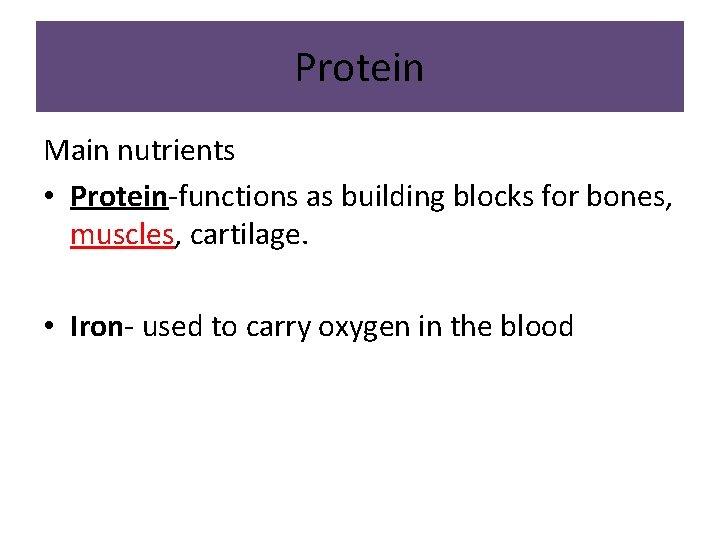 Protein

Main nutrients

• Protein-functions as building blocks for bones, muscles, cartilage.

• Iron- used to carry oxygen in the blood